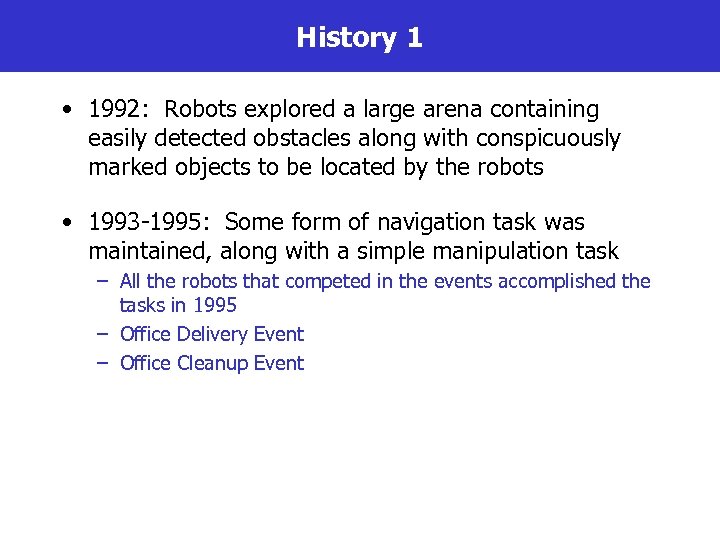 History 1

• 1992: Robots explored a large arena containing easily detected obstacles along with conspicuously marked objects to be located by the robots

• 1993-1995: Some form of navigation task was maintained, along with a simple manipulation task
– All the robots that competed in the events accomplished the tasks in 1995
– Office Delivery Event
– Office Cleanup Event